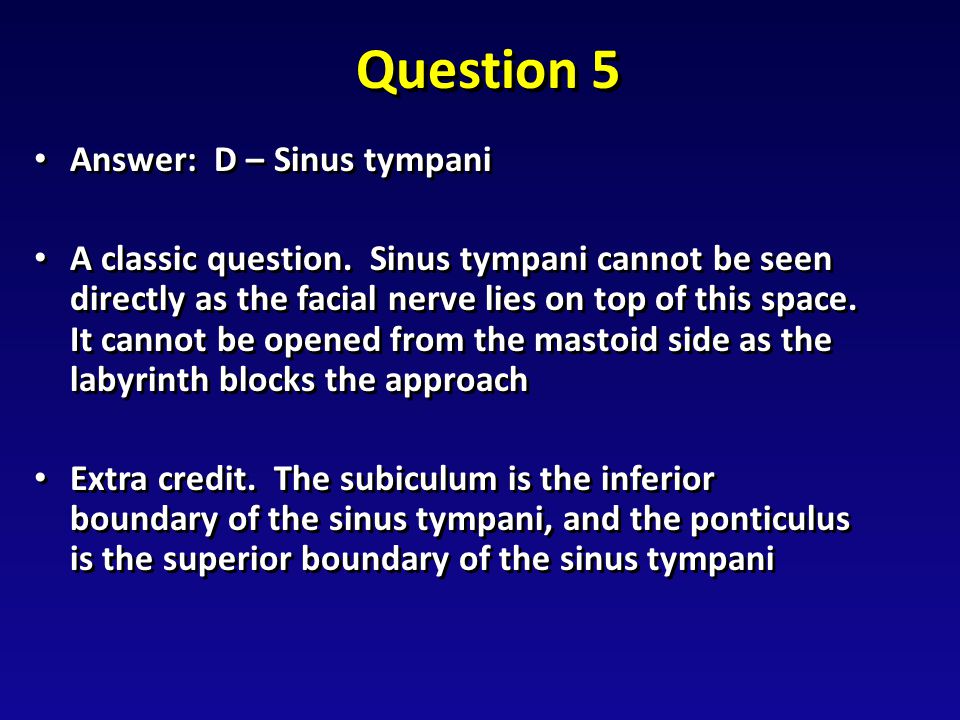 Question 5

• Answer: D – Sinus tympani

• A classic question. Sinus tympani cannot be seen directly as the facial nerve lies on top of this space. It cannot be opened from the mastoid side as the labyrinth blocks the approach

• Extra credit. The subiculum is the inferior boundary of the sinus tympani, and the ponticulus is the superior boundary of the sinus tympani